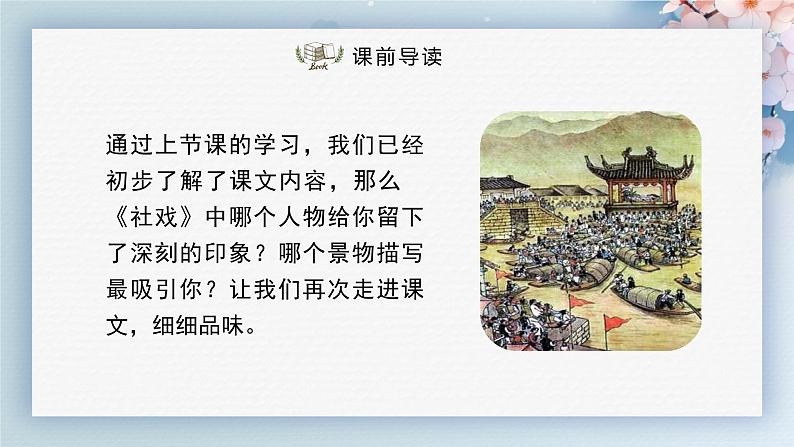 Book

课前导读

通过上节课的学习，我们已经初步了解了课文内容，那么《社戏》中哪个人物给你留下了深刻的印象？哪个景物描写最吸引你？让我们再次走进课文，细细品味。